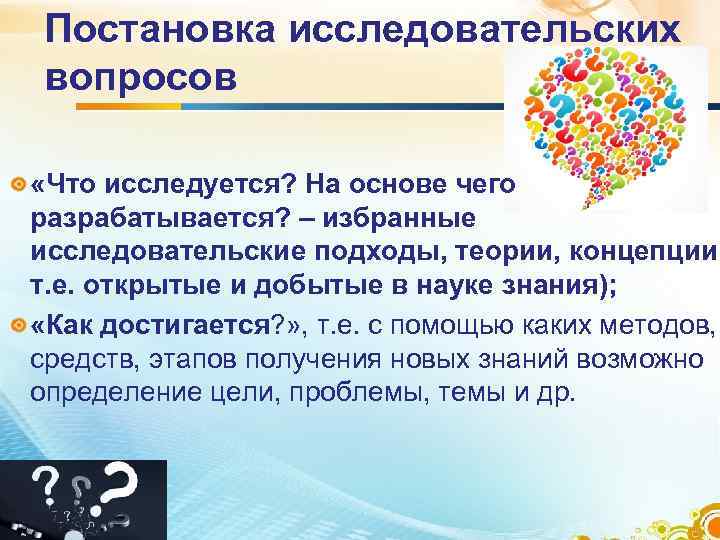 Постановка исследовательских вопросов

«Что исследуется? На основе чего разрабатывается? – избранные исследовательские подходы, теории, концепции т.е. открытые и добытые в науке знания);

«Как достигается?», т.е. с помощью каких методов, средств, этапов получения новых знаний возможно определение цели, проблемы, темы и др.